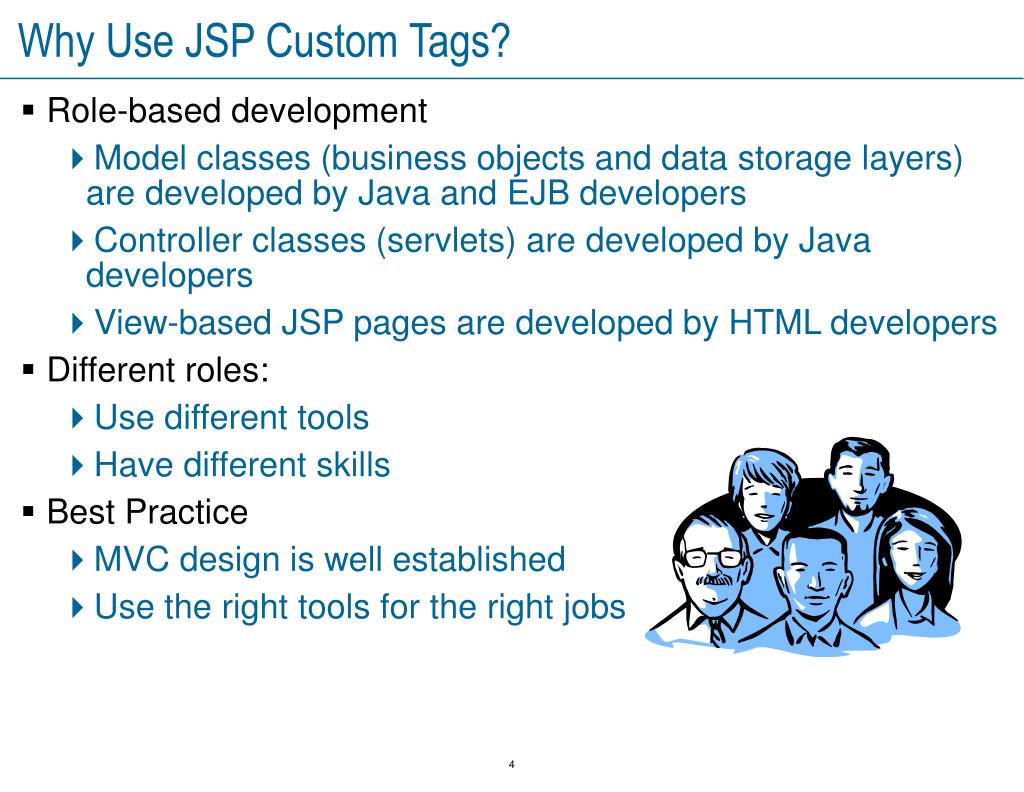 Why Use JSP Custom Tags?

▪ Role-based development

▸ Model classes (business objects and data storage layers) are developed by Java and EJB developers

▸ Controller classes (servlets) are developed by Java developers

▸ View-based JSP pages are developed by HTML developers

▪ Different roles:

▸ Use different tools

▸ Have different skills

▪ Best Practice

▸ MVC design is well established

▸ Use the right tools for the right jobs

4